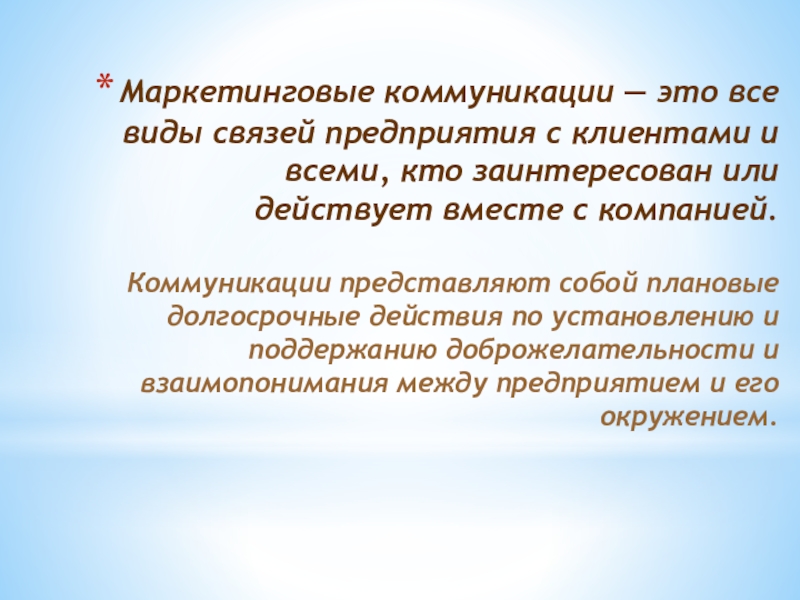 * Маркетинговые коммуникации — это все виды связей предприятия с клиентами и всеми, кто заинтересован или действует вместе с компанией.

Коммуникации представляют собой плановые долгосрочные действия по установлению и поддержанию доброжелательности и взаимопонимания между предприятием и его окружением.